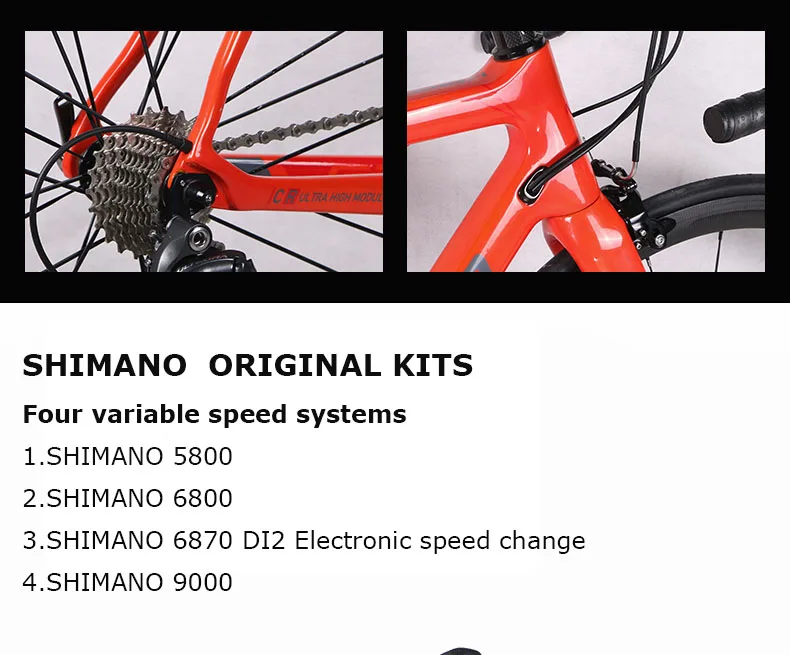 ULTRA HIGH MODUL

SHIMANO ORIGINAL KITS

Four variable speed systems

1.SHIMANO 5800

2.SHIMANO 6800

3.SHIMANO 6870 DI2 Electronic speed change

4.SHIMANO 9000